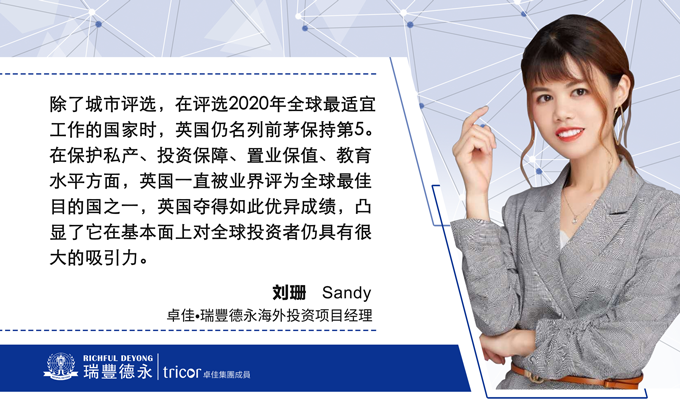 除了城市评选，在评选2020年全球最适宜工作的国家时，英国仍名列前茅保持第5。在保护私产、投资保障、置业保值、教育水平方面，英国一直被业界评为全球最佳目的国之一，英国夺得如此优异成绩，凸显了它在基本面上对全球投资者仍具有很大的吸引力。

刘珊 Sandy

卓佳•瑞豐德永海外投资项目经理

RICHFUL DEYONG
瑞豐德永 | tricor 卓佳集團成員